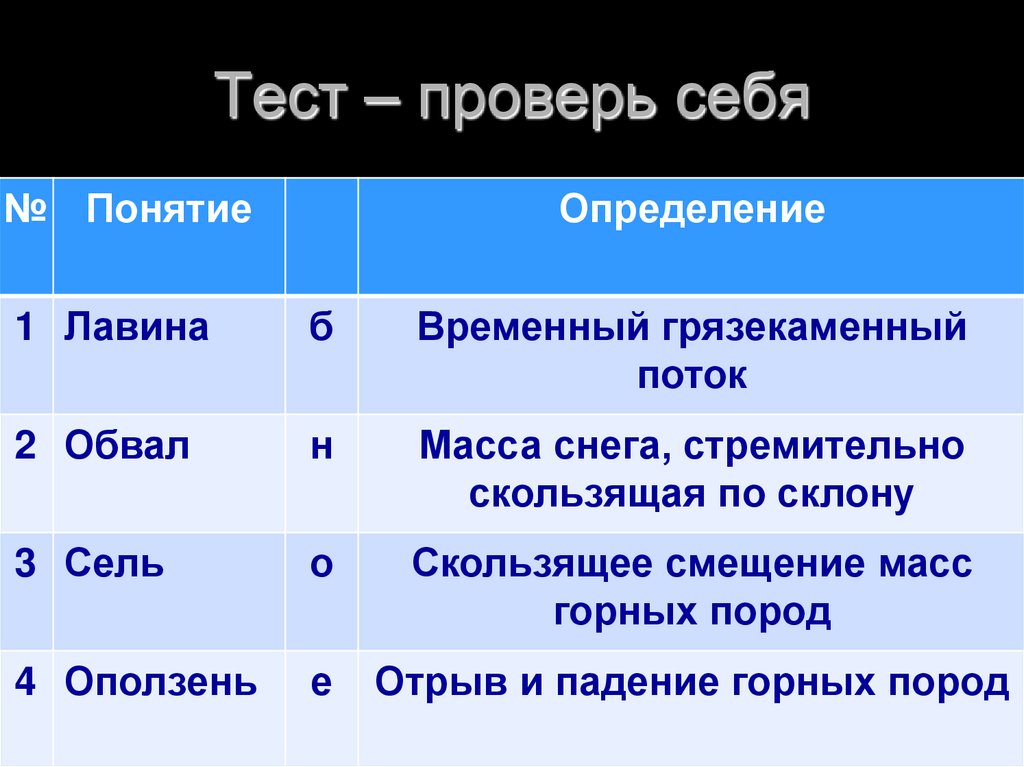 Тест – проверь себя

| № | Понятие | | Определение |
|---|---|---|---|
| 1 | Лавина | б | Временный грязекаменный поток |
| 2 | Обвал | н | Масса снега, стремительно скользящая по склону |
| 3 | Сель | о | Скользящее смещение масс горных пород |
| 4 | Оползень | е | Отрыв и падение горных пород |